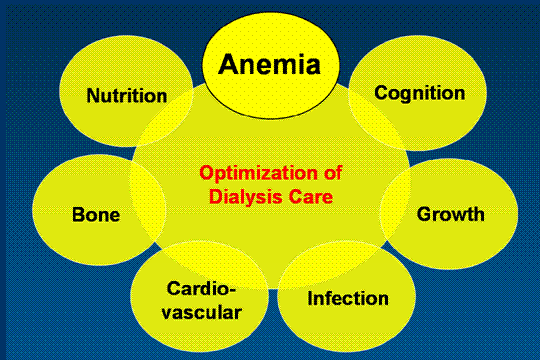 Anemia

Nutrition

Cognition

Optimization of Dialysis Care

Bone

Growth

Cardio-vascular

Infection